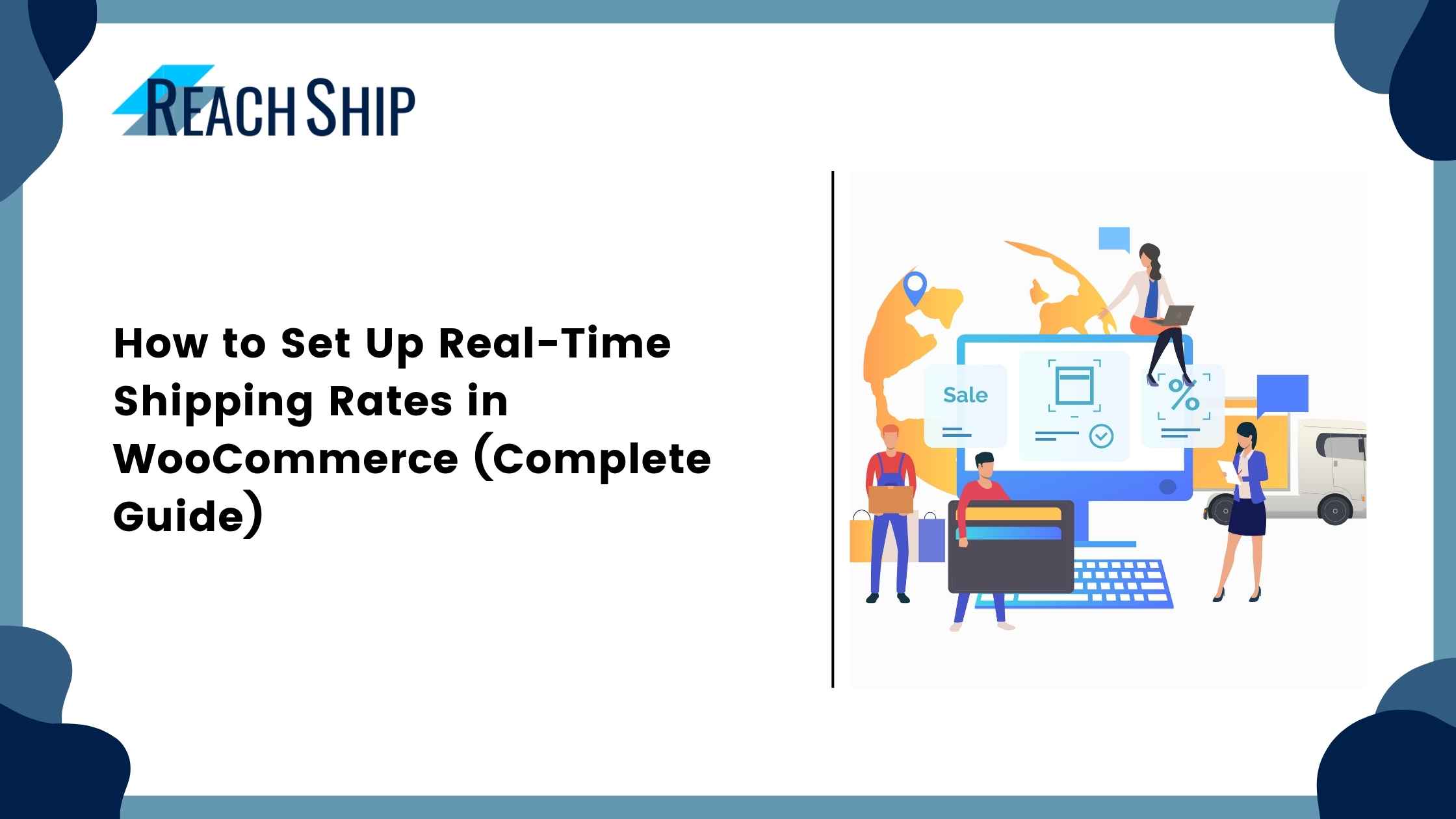 REACHSHIP

How to Set Up Real-Time Shipping Rates in WooCommerce (Complete Guide)

Sale

%